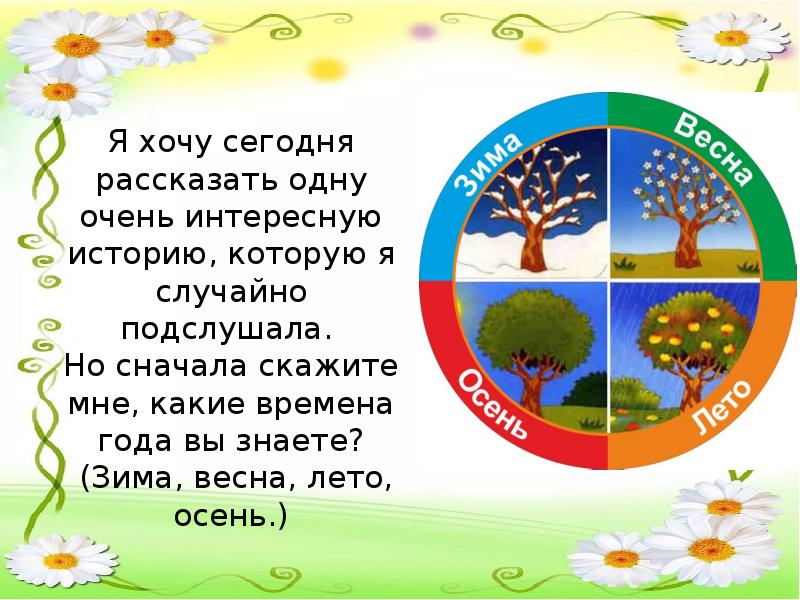 Я хочу сегодня рассказать одну очень интересную историю, которую я случайно подслушала.
Но сначала скажите мне, какие времена года вы знаете?
(Зима, весна, лето, осень.)

Зима
Весна
Осень
Лето